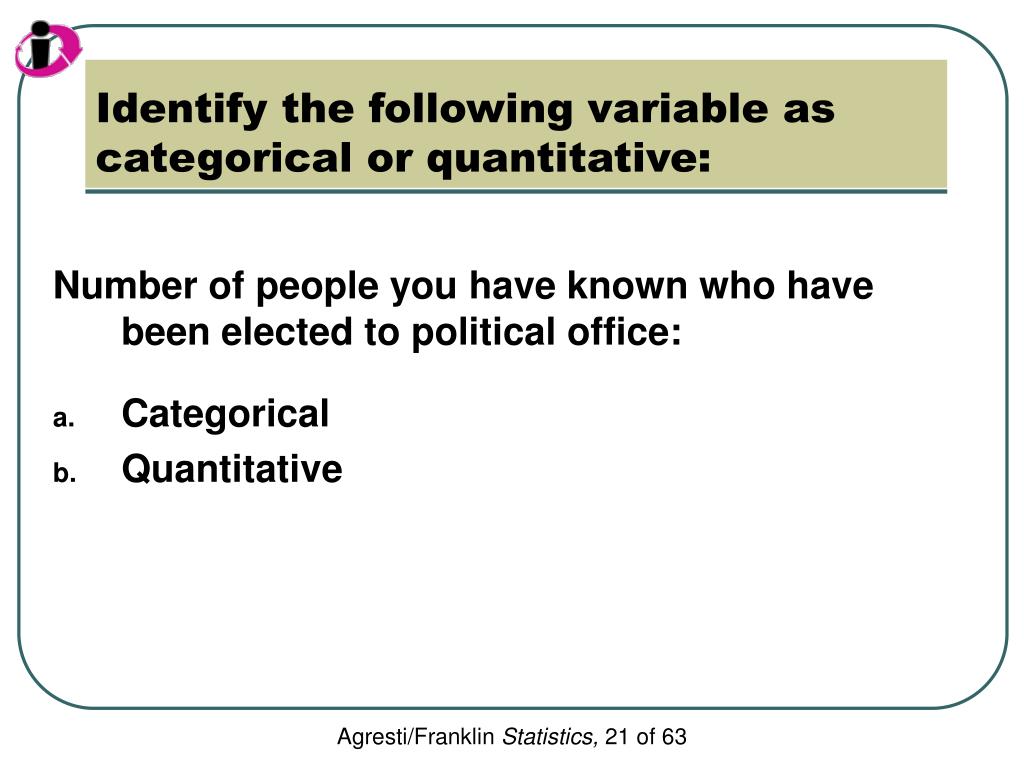 Identify the following variable as categorical or quantitative:

Number of people you have known who have been elected to political office:

a. Categorical
b. Quantitative

Agresti/Franklin Statistics, 21 of 63